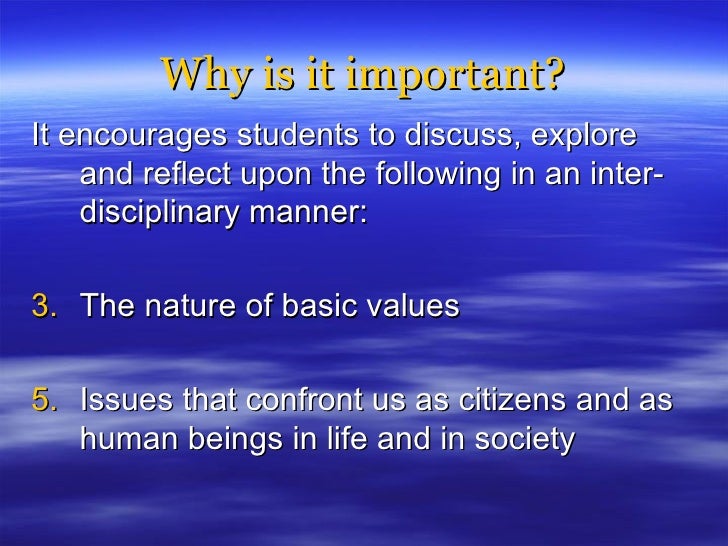 Why is it important?

It encourages students to discuss, explore and reflect upon the following in an inter-disciplinary manner:

3. The nature of basic values

5. Issues that confront us as citizens and as human beings in life and in society